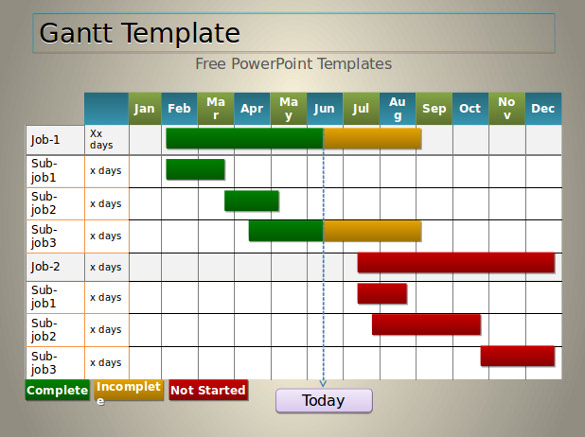 Gantt Template

Free PowerPoint Templates

| | | Jan | Feb | Mar | Apr | May | Jun | Jul | Aug | Sep | Oct | Nov | Dec |
|---|---|---|---|---|---|---|---|---|---|---|---|---|---|
| Job-1 | Xx days | | | | | | | | | | | | |
| Sub-job1 | x days | | | | | | | | | | | | |
| Sub-job2 | x days | | | | | | | | | | | | |
| Sub-job3 | x days | | | | | | | | | | | | |
| Job-2 | x days | | | | | | | | | | | | |
| Sub-job1 | x days | | | | | | | | | | | | |
| Sub-job2 | x days | | | | | | | | | | | | |
| Sub-job3 | x days | | | | | | | | | | | | |

Complete Incomplete Not Started

Today